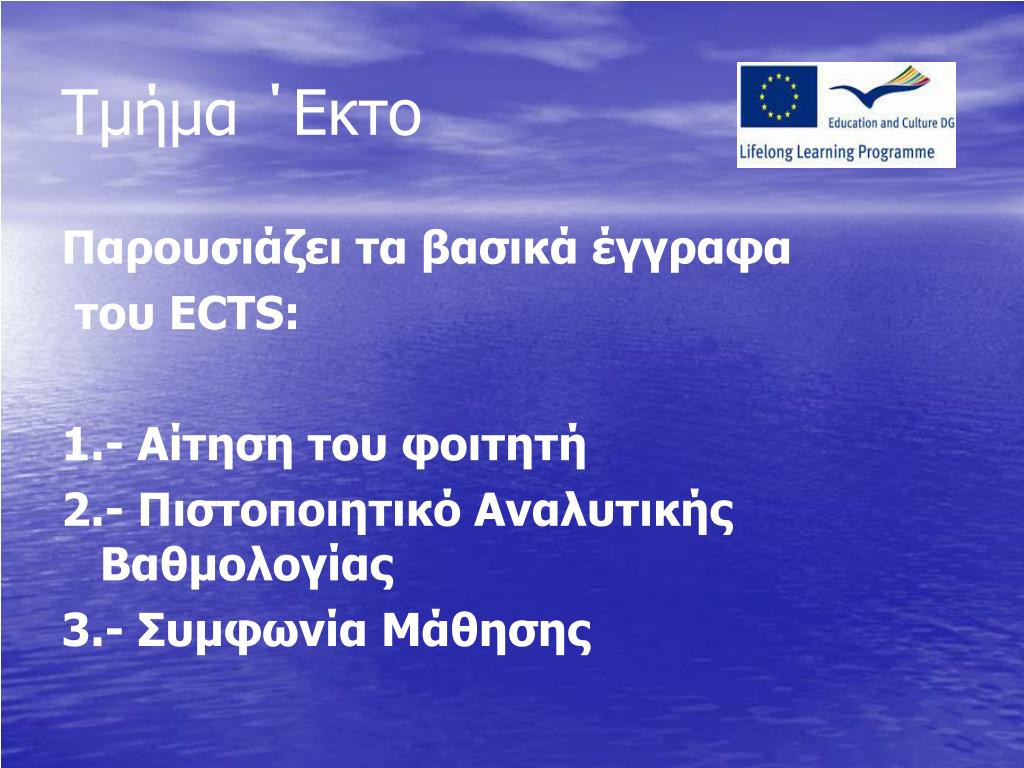 Τμήμα ΄Εκτο

Education and Culture DG
Lifelong Learning Programme

Παρουσιάζει τα βασικά έγγραφα του ECTS:

1.- Αίτηση του φοιτητή
2.- Πιστοποιητικό Αναλυτικής Βαθμολογίας
3.- Συμφωνία Μάθησης